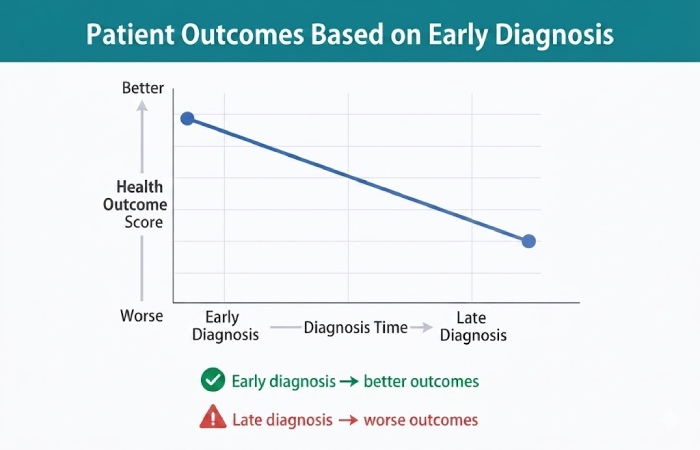 Patient Outcomes Based on Early Diagnosis

Better

Health Outcome Score

Worse

Early Diagnosis

Diagnosis Time

Late Diagnosis

Early diagnosis → better outcomes

Late diagnosis → worse outcomes